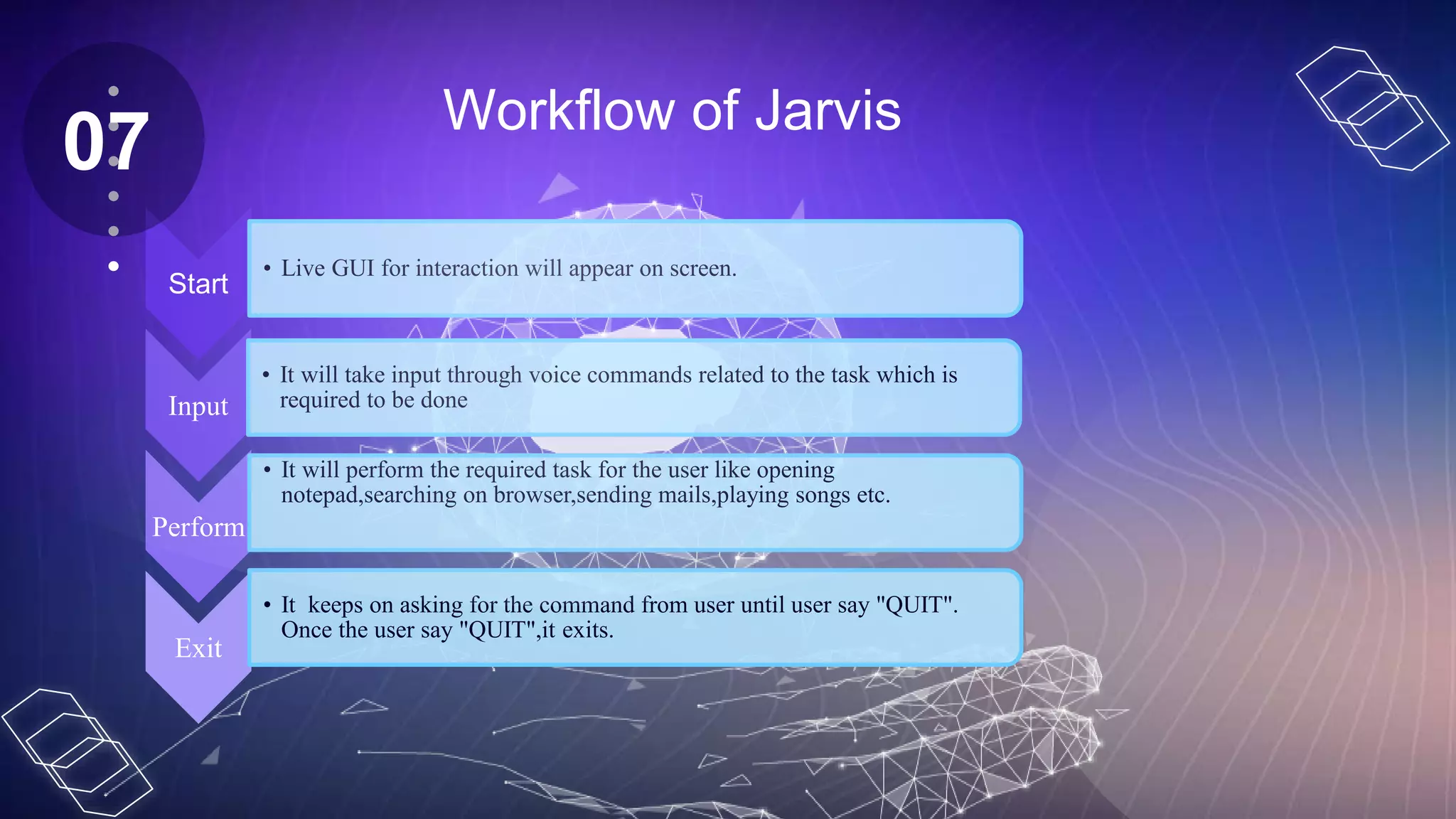 07

Workflow of Jarvis

Start

• Live GUI for interaction will appear on screen.

Input

• It will take input through voice commands related to the task which is required to be done

Perform

• It will perform the required task for the user like opening notepad,searching on browser,sending mails,playing songs etc.

Exit

• It keeps on asking for the command from user until user say "QUIT". Once the user say "QUIT",it exits.